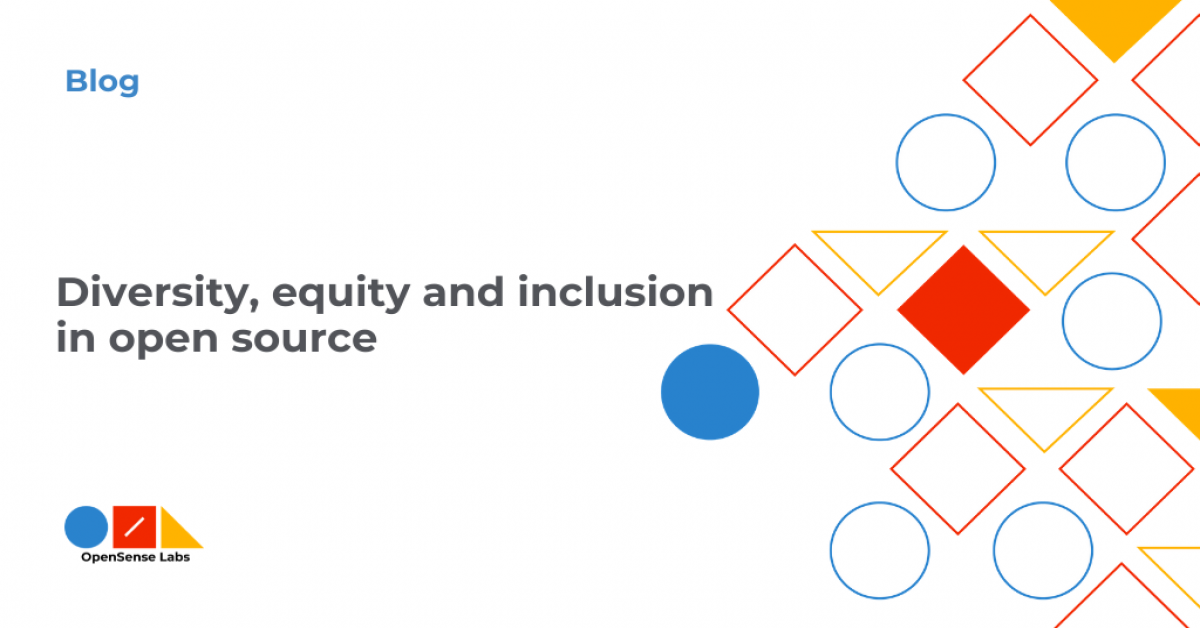 Blog

Diversity, equity and inclusion in open source

OpenSense Labs